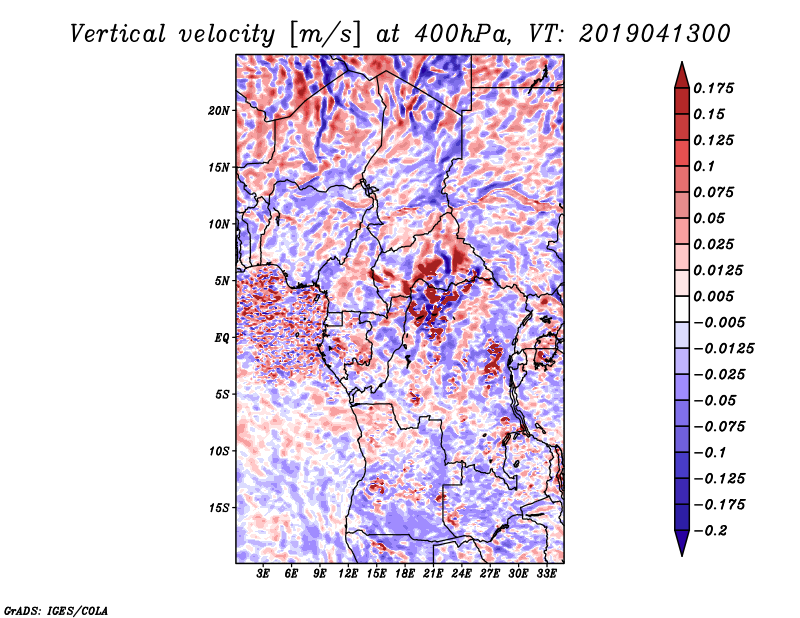 Vertical velocity [m/s] at 400hPa, VT: 2019041300

20N
15N
10N
5N
EQ
5S
10S
15S

3E 6E 9E 12E 15E 18E 21E 24E 27E 30E 33E

0.175
0.15
0.125
0.1
0.075
0.05
0.025
0.0125
0.005
−0.005
−0.0125
−0.025
−0.05
−0.075
−0.1
−0.125
−0.175
−0.2

GrADS: IGES/COLA